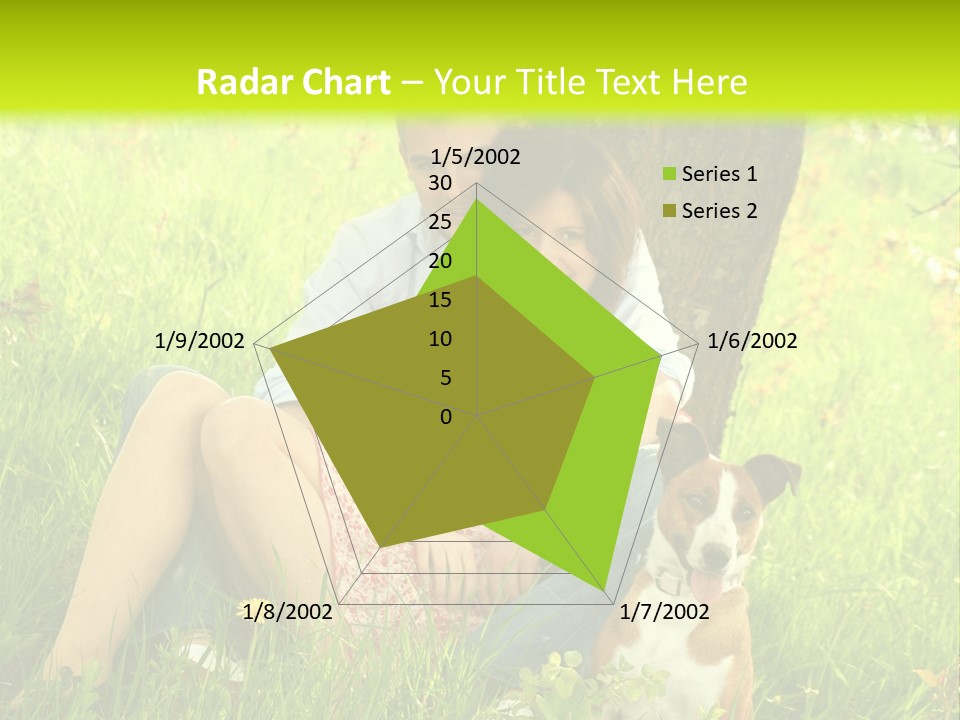 Radar Chart – Your Title Text Here

1/5/2002
30
25
20
15
10
5
0
1/6/2002
1/7/2002
1/8/2002
1/9/2002

Series 1
Series 2